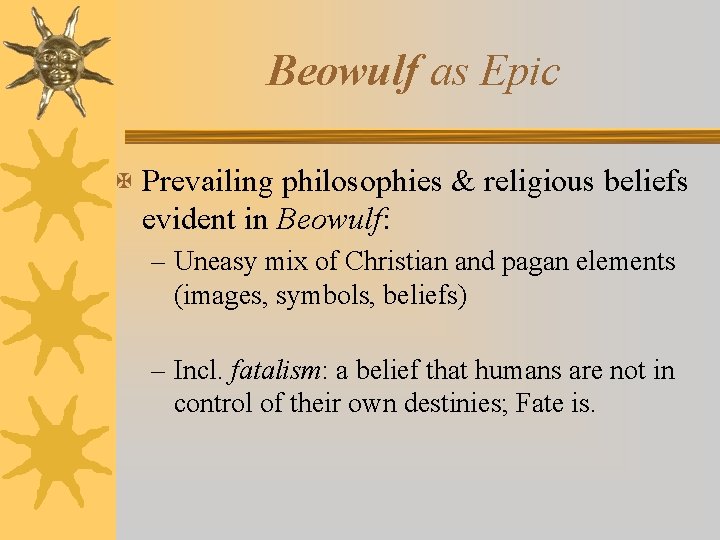 Beowulf as Epic

Prevailing philosophies & religious beliefs evident in Beowulf:

– Uneasy mix of Christian and pagan elements (images, symbols, beliefs)

– Incl. fatalism: a belief that humans are not in control of their own destinies; Fate is.